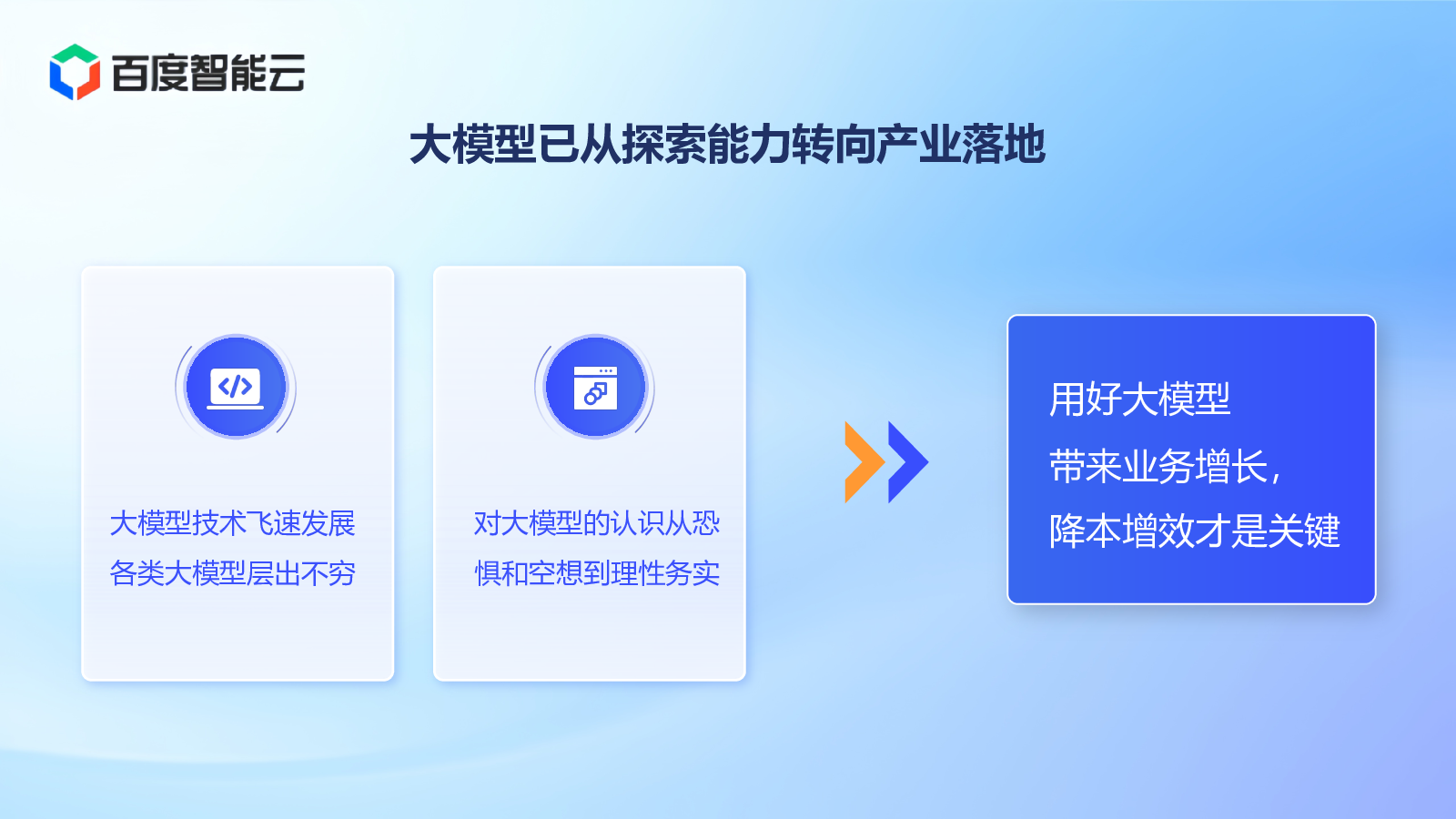 百度智能云

大模型已从探索能力转向产业落地

大模型技术飞速发展
各类大模型层出不穷

对大模型的认识从恐惧和空想到理性务实

用好大模型
带来业务增长，
降本增效才是关键